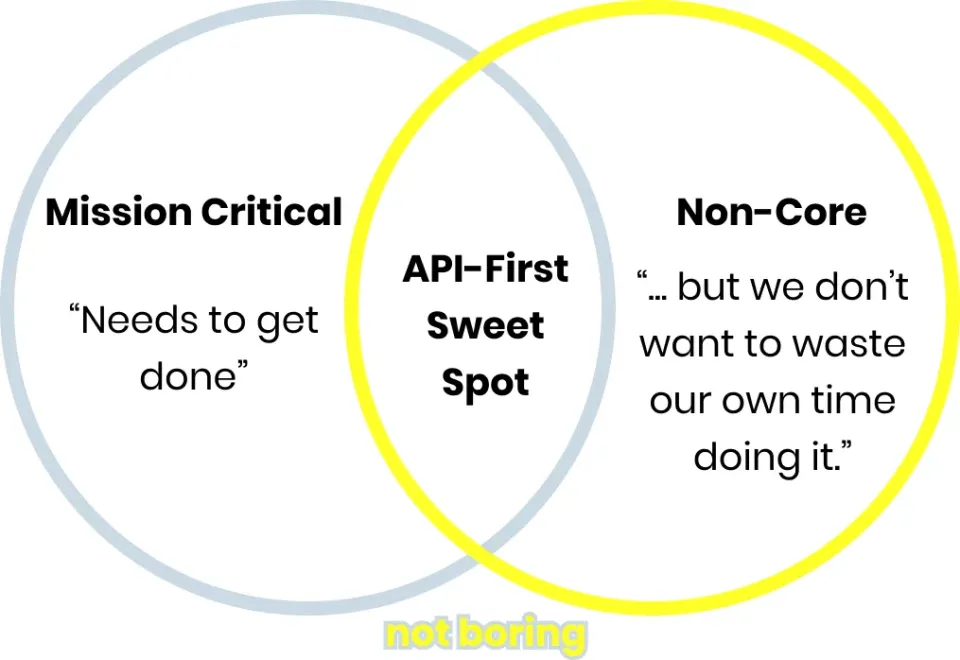 Mission Critical

“Needs to get done”

API-First Sweet Spot

Non-Core

“… but we don’t want to waste our own time doing it.”

not boring